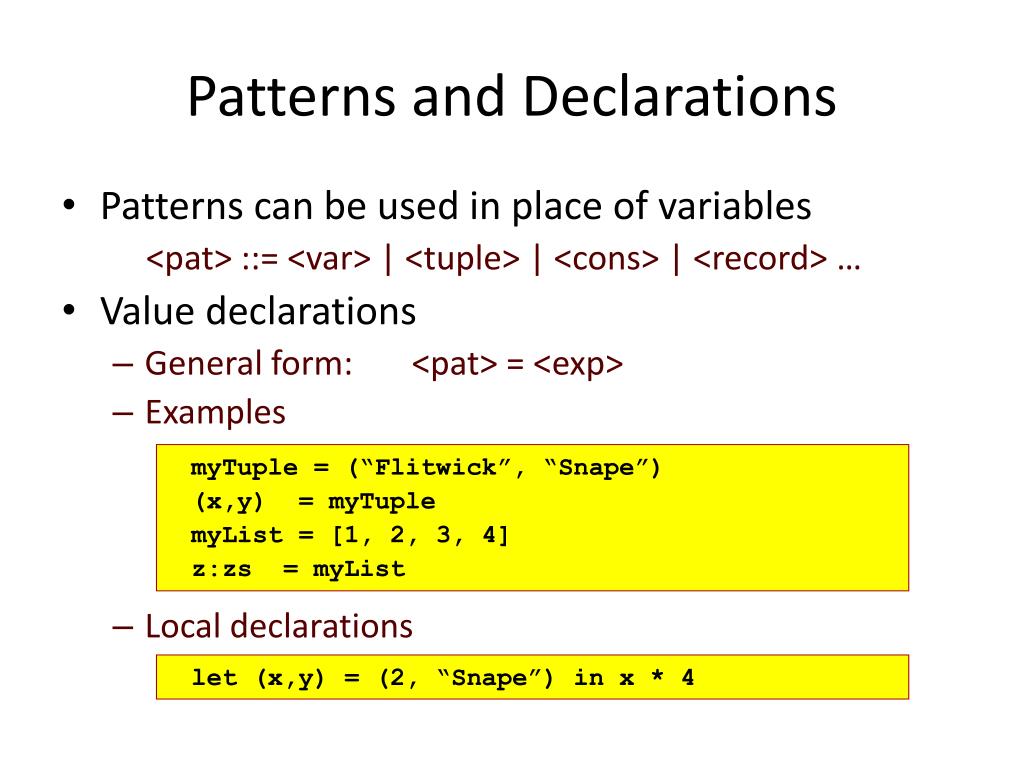 Patterns and Declarations

• Patterns can be used in place of variables

<pat> ::= <var> | <tuple> | <cons> | <record> …

• Value declarations

– General form: <pat> = <exp>

– Examples

myTuple = (“Flitwick”, “Snape”)
(x,y) = myTuple
myList = [1, 2, 3, 4]
z:zs = myList

– Local declarations

let (x,y) = (2, “Snape”) in x * 4